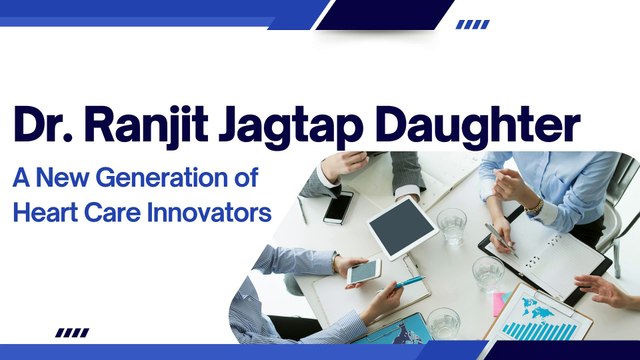 Dr. Ranjit Jagtap Daughter

A New Generation of Heart Care Innovators